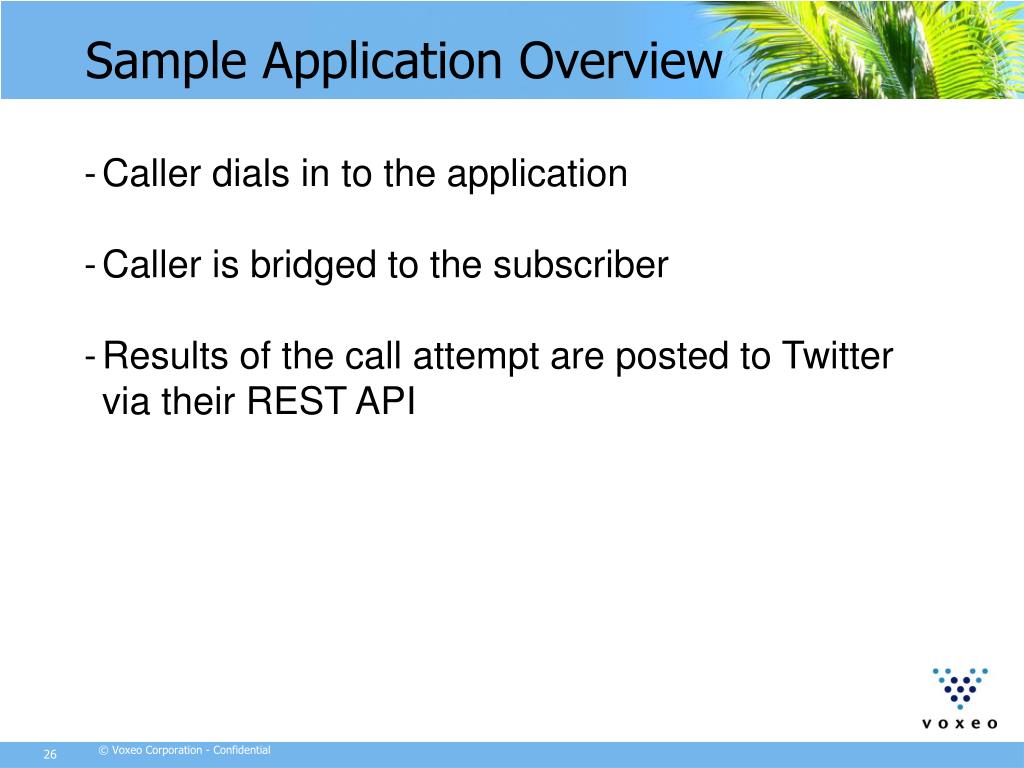 Sample Application Overview

- Caller dials in to the application

- Caller is bridged to the subscriber

- Results of the call attempt are posted to Twitter via their REST API

voxeo

26

© Voxeo Corporation - Confidential